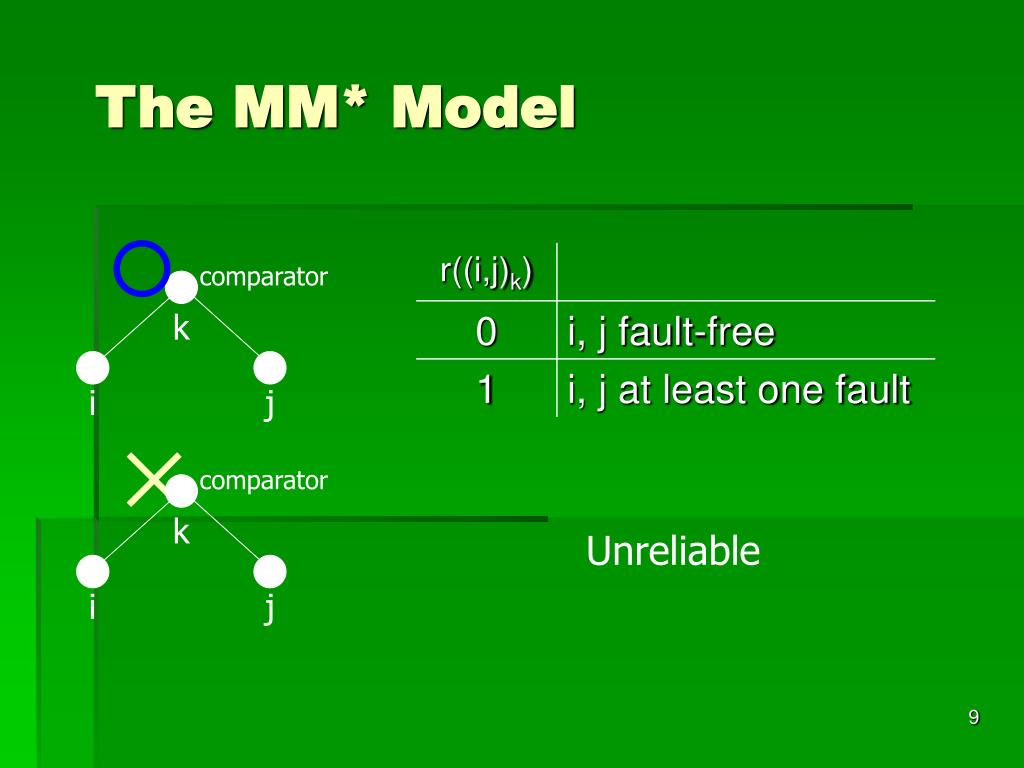 The MM* Model

comparator
k
i
j

| $r((i,j)_k)$ | |
|---|---|
| 0 | i, j fault-free |
| 1 | i, j at least one fault |

comparator
k
i
j

Unreliable

9